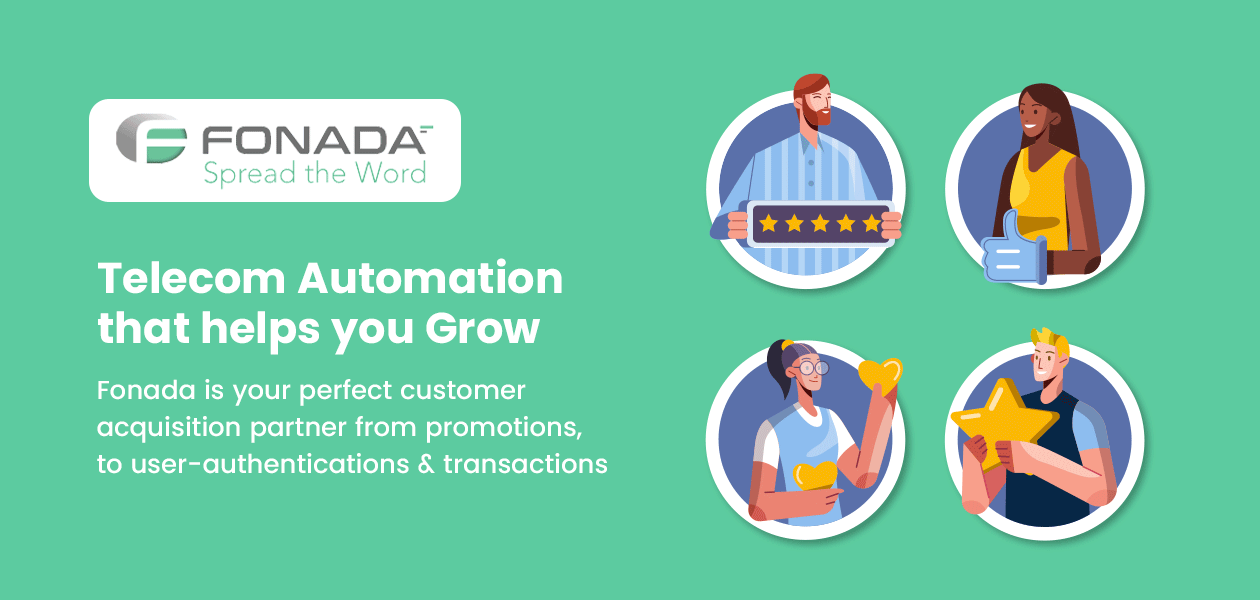 FONADA
Spread the Word

Telecom Automation that helps you Grow

Fonada is your perfect customer acquisition partner from promotions, to user-authentications & transactions